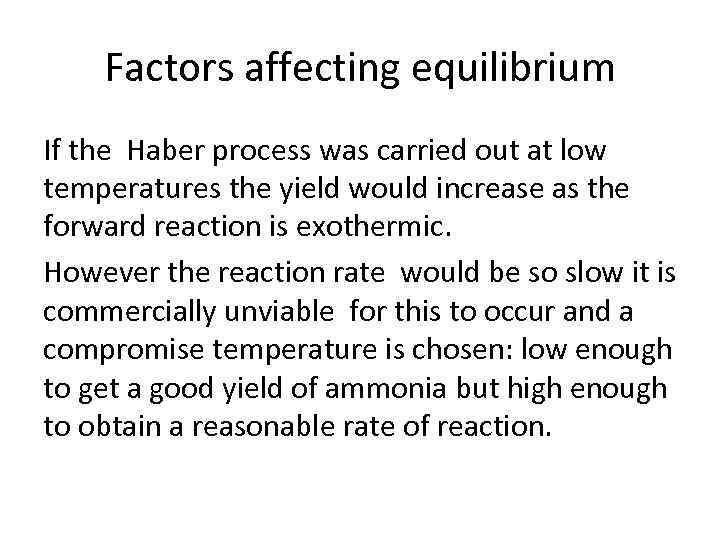 Factors affecting equilibrium

If the Haber process was carried out at low temperatures the yield would increase as the forward reaction is exothermic.

However the reaction rate would be so slow it is commercially unviable for this to occur and a compromise temperature is chosen: low enough to get a good yield of ammonia but high enough to obtain a reasonable rate of reaction.